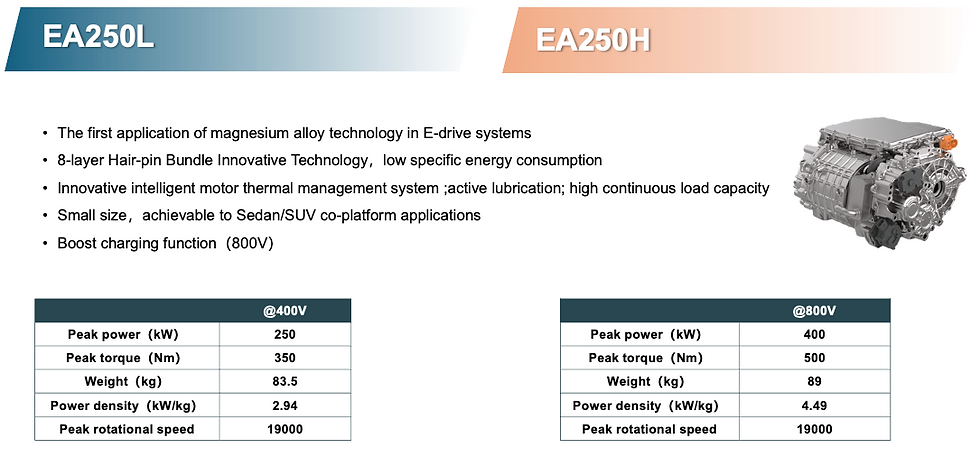 EA250L

EA250H

• The first application of magnesium alloy technology in E-drive systems
• 8-layer Hair-pin Bundle Innovative Technology，low specific energy consumption
• Innovative intelligent motor thermal management system ;active lubrication; high continuous load capacity
• Small size，achievable to Sedan/SUV co-platform applications
• Boost charging function（800V)

| | @400V |
|---|---|
| Peak power（kW) | 250 |
| Peak torque（Nm) | 350 |
| Weight（kg) | 83.5 |
| Power density（kW/kg) | 2.94 |
| Peak rotational speed | 19000 |

| | @800V |
|---|---|
| Peak power（kW) | 400 |
| Peak torque（Nm) | 500 |
| Weight（kg) | 89 |
| Power density（kW/kg) | 4.49 |
| Peak rotational speed | 19000 |